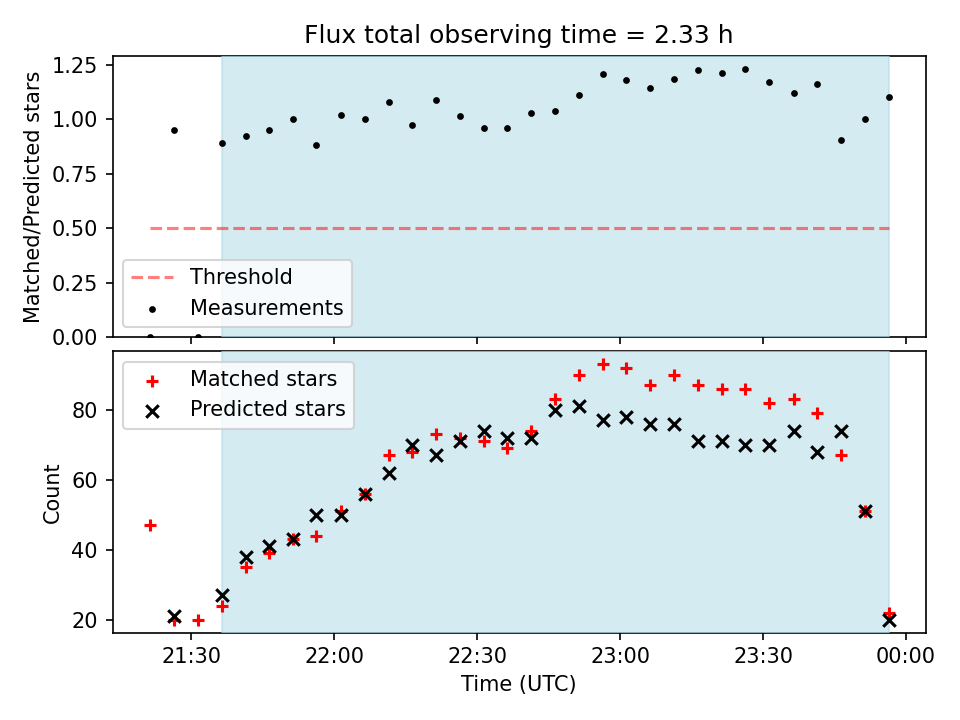 Flux total observing time = 2.33 h

Matched/Predicted stars

1.25
1.00
0.75
0.50
0.25
0.00

Threshold
Measurements

Matched stars
Predicted stars

Count

80
60
40
20

21:30
22:00
22:30
23:00
23:30
00:00

Time (UTC)